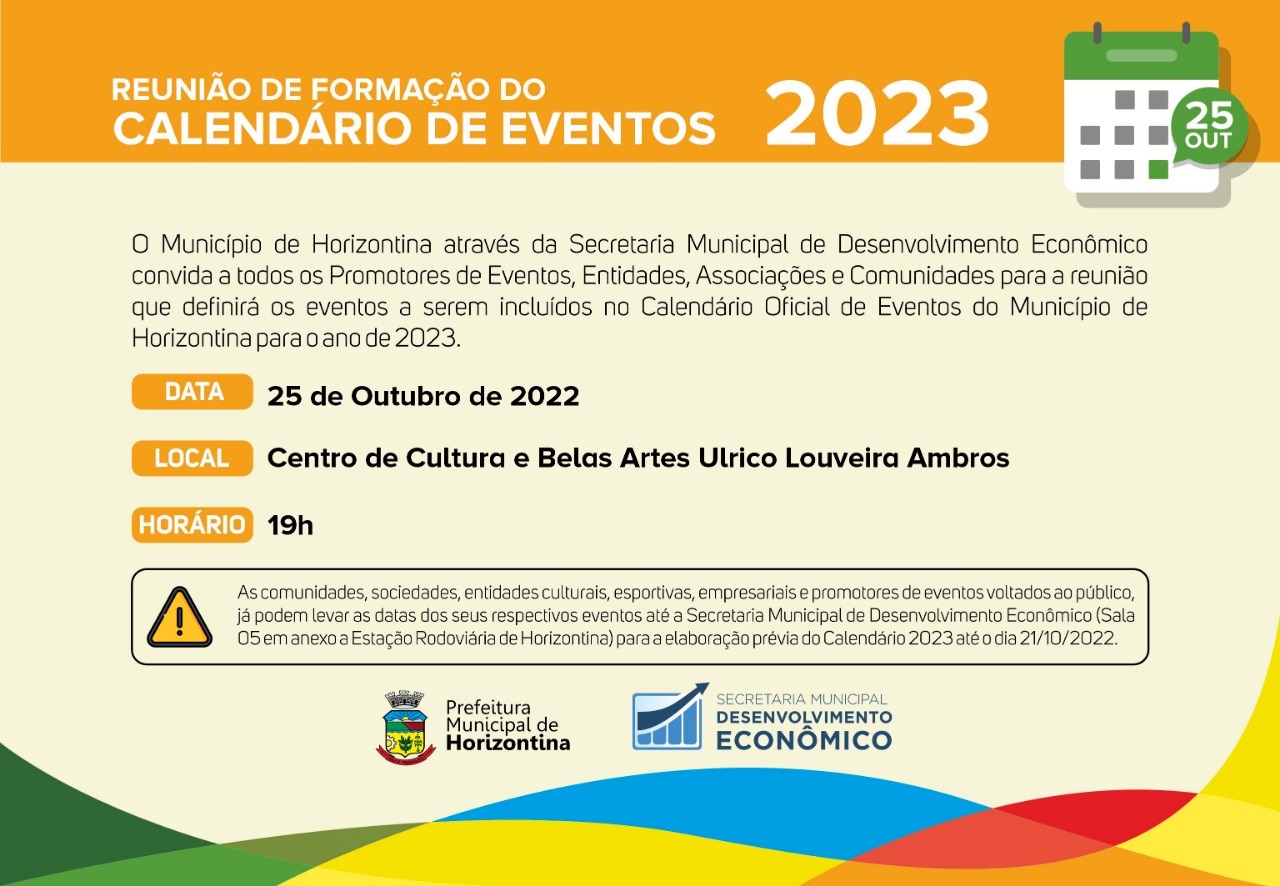 REUNIÃO DE FORMAÇÃO DO
CALENDÁRIO DE EVENTOS 2023

25
OUT

O Município de Horizontina através da Secretaria Municipal de Desenvolvimento Econômico convida a todos os Promotores de Eventos, Entidades, Associações e Comunidades para a reunião que definirá os eventos a serem incluídos no Calendário Oficial de Eventos do Município de Horizontina para o ano de 2023.

DATA 25 de Outubro de 2022

LOCAL Centro de Cultura e Belas Artes Ulrico Louveira Ambros

HORÁRIO 19h

As comunidades, sociedades, entidades culturais, esportivas, empresariais e promotores de eventos voltados ao público, já podem levar as datas dos seus respectivos eventos até a Secretaria Municipal de Desenvolvimento Econômico (Sala 05 em anexo a Estação Rodoviária de Horizontina) para a elaboração prévia do Calendário 2023 até o dia 21/10/2022.

Prefeitura Municipal de Horizontina

SECRETARIA MUNICIPAL
DESENVOLVIMENTO
ECONÔMICO